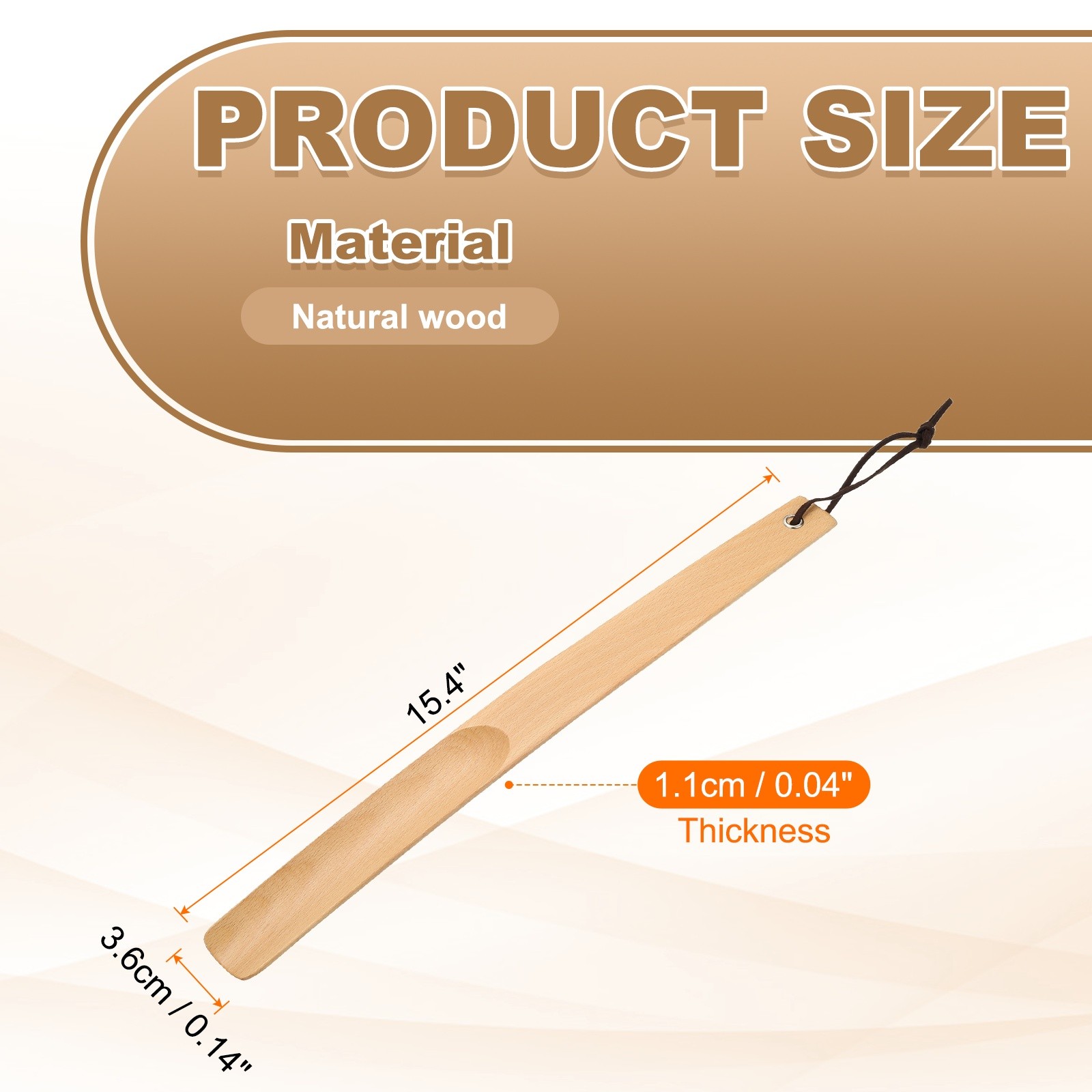 PRODUCT SIZE

Material

Natural wood

15.4"

1.1cm / 0.04"
Thickness

3.6cm / 0.14"